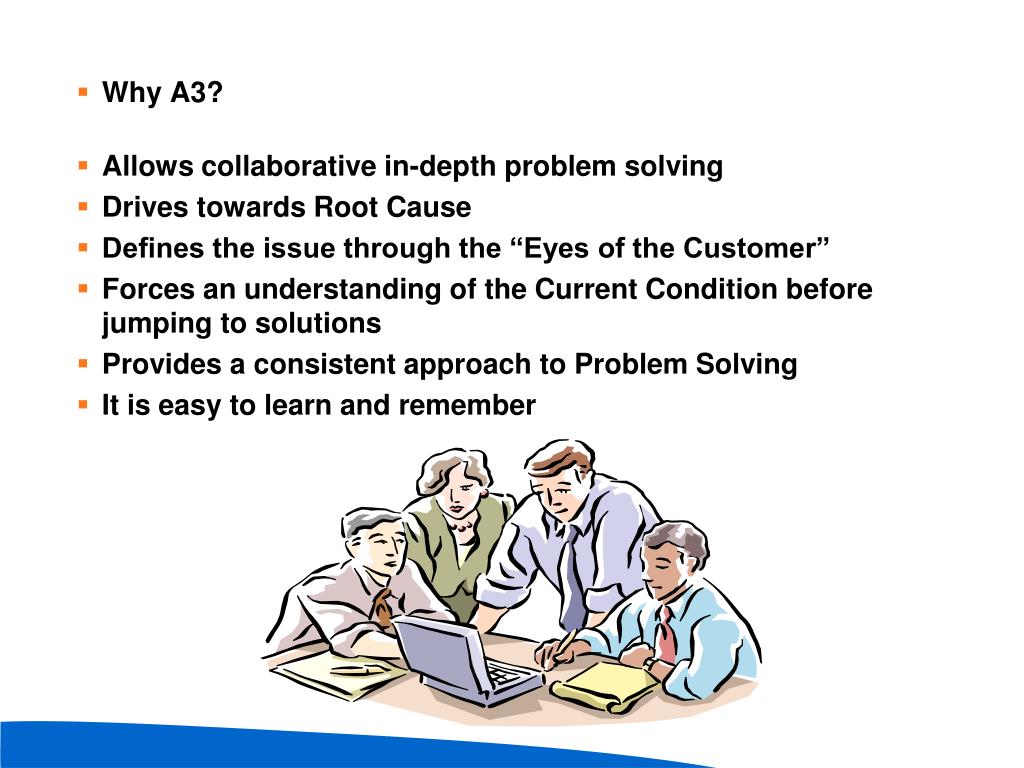 ▪ Why A3?

▪ Allows collaborative in-depth problem solving
▪ Drives towards Root Cause
▪ Defines the issue through the “Eyes of the Customer”
▪ Forces an understanding of the Current Condition before jumping to solutions
▪ Provides a consistent approach to Problem Solving
▪ It is easy to learn and remember